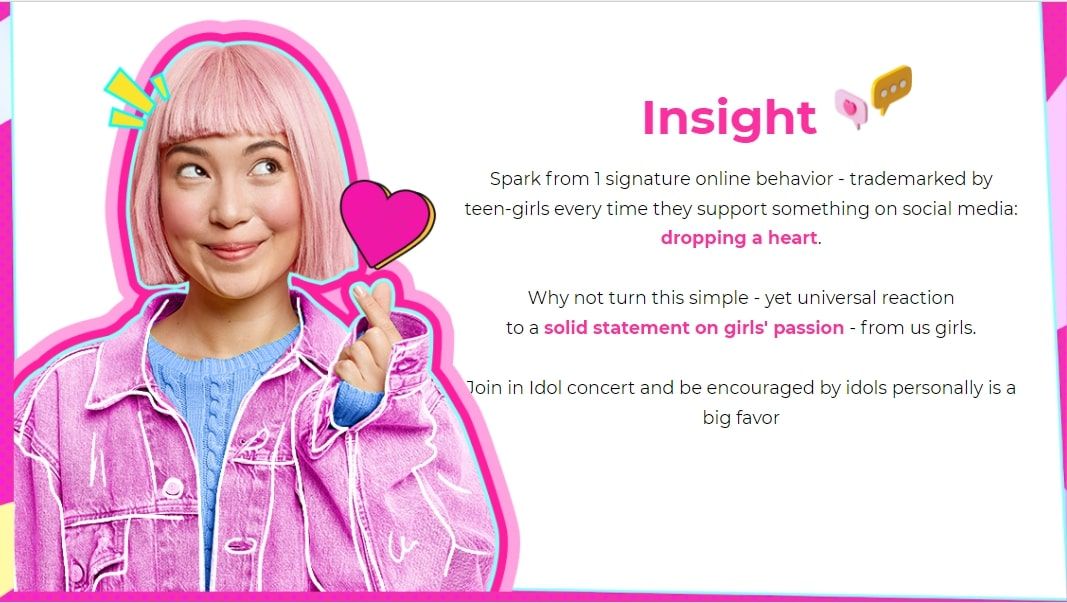 Insight

Spark from 1 signature online behavior - trademarked by teen-girls every time they support something on social media: dropping a heart.

Why not turn this simple - yet universal reaction to a solid statement on girls' passion - from us girls.

Join in Idol concert and be encouraged by idols personally is a big favor